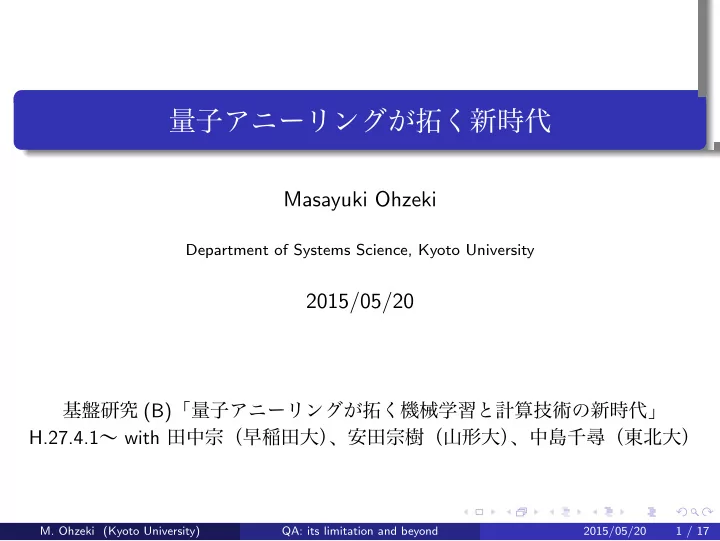 量子アニーリングが拓く新時代

Masayuki Ohzeki

Department of Systems Science, Kyoto University

2015/05/20

基盤研究 (B)「量子アニーリングが拓く機械学習と計算技術の新時代」
H.27.4.1～ with 田中宗（早稲田大)、安田宗樹（山形大)、中島千尋（東北大）

M. Ohzeki (Kyoto University) QA: its limitation and beyond 2015/05/20 1 / 17